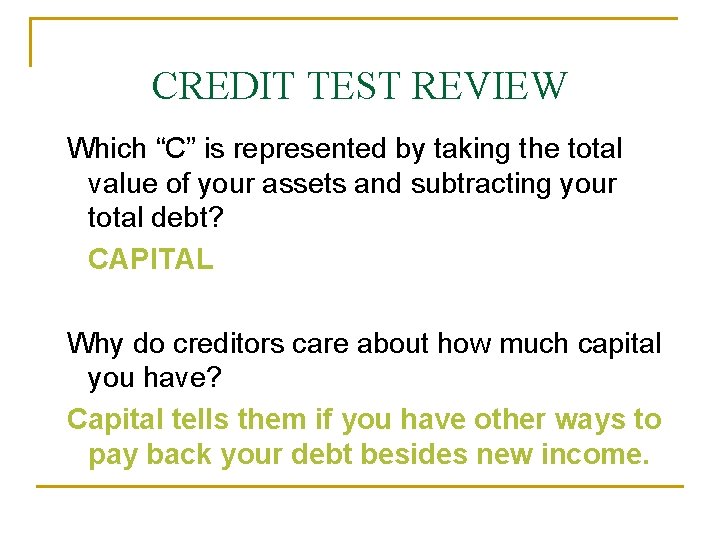 CREDIT TEST REVIEW

Which “C” is represented by taking the total value of your assets and subtracting your total debt?

CAPITAL

Why do creditors care about how much capital you have?

Capital tells them if you have other ways to pay back your debt besides new income.